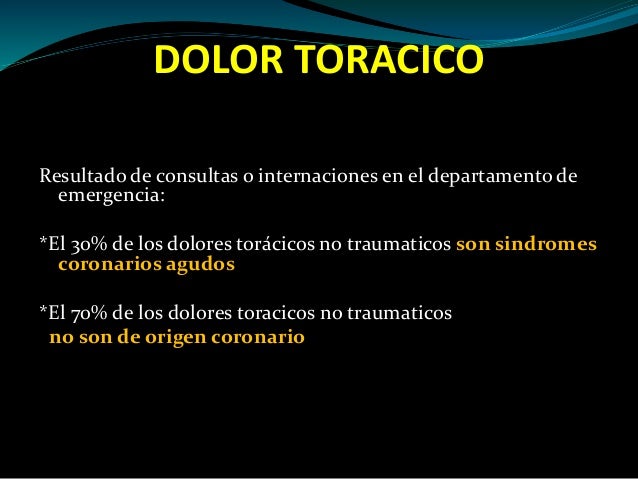 DOLOR TORACICO

Resultado de consultas o internaciones en el departamento de emergencia:

*El 30% de los dolores torácicos no traumaticos son sindromes coronarios agudos

*El 70% de los dolores toracicos no traumaticos no son de origen coronario